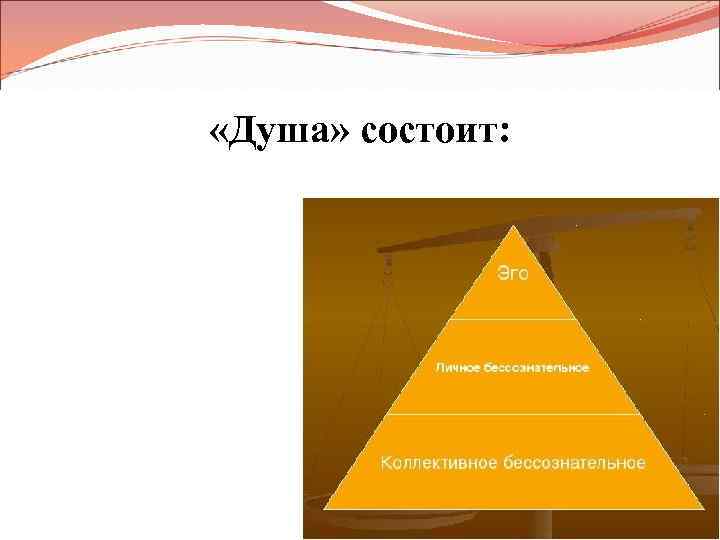 «Душа» состоит:

Эго

Личное бессознательное

Коллективное бессознательное